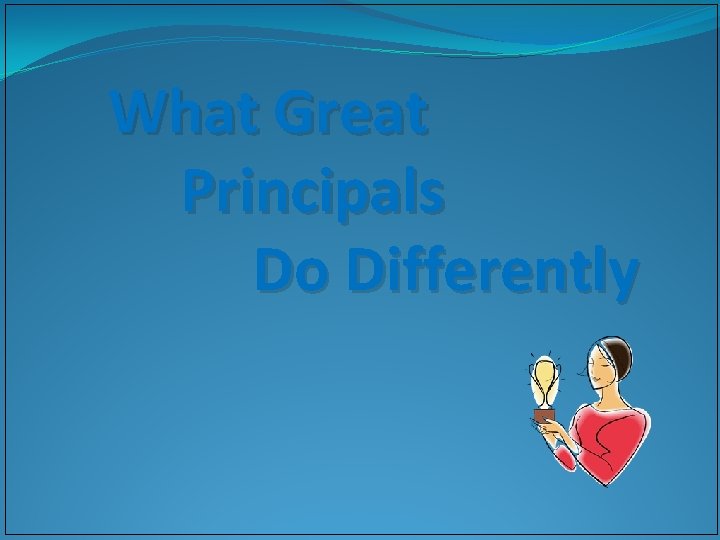 What Great
Principals
Do Differently